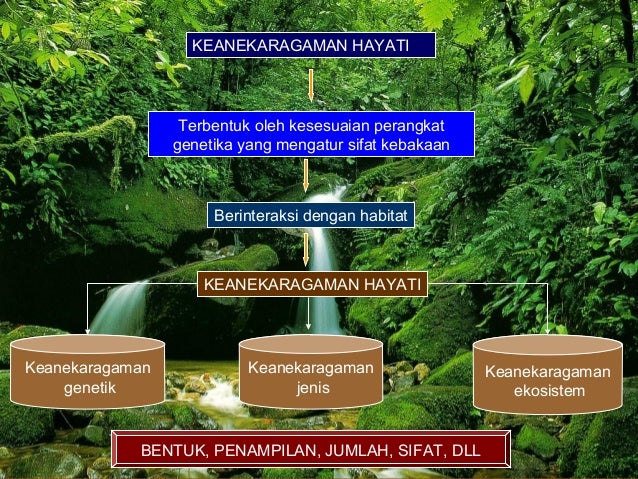 KEANEKARAGAMAN HAYATI

Terbentuk oleh kesesuaian perangkat genetika yang mengatur sifat kebakaan

Berinteraksi dengan habitat

KEANEKARAGAMAN HAYATI

Keanekaragaman genetik

Keanekaragaman jenis

Keanekaragaman ekosistem

BENTUK, PENAMPILAN, JUMLAH, SIFAT, DLL